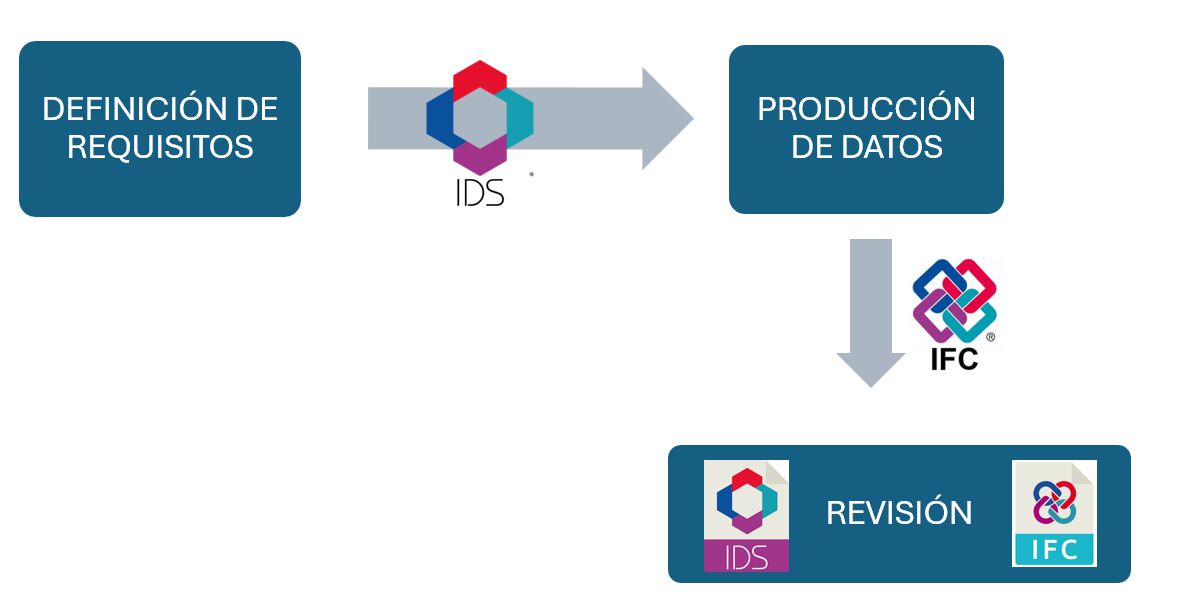 DEFINICIÓN DE REQUISITOS

IDS

PRODUCCIÓN DE DATOS

IFC

IDS

REVISIÓN

IFC